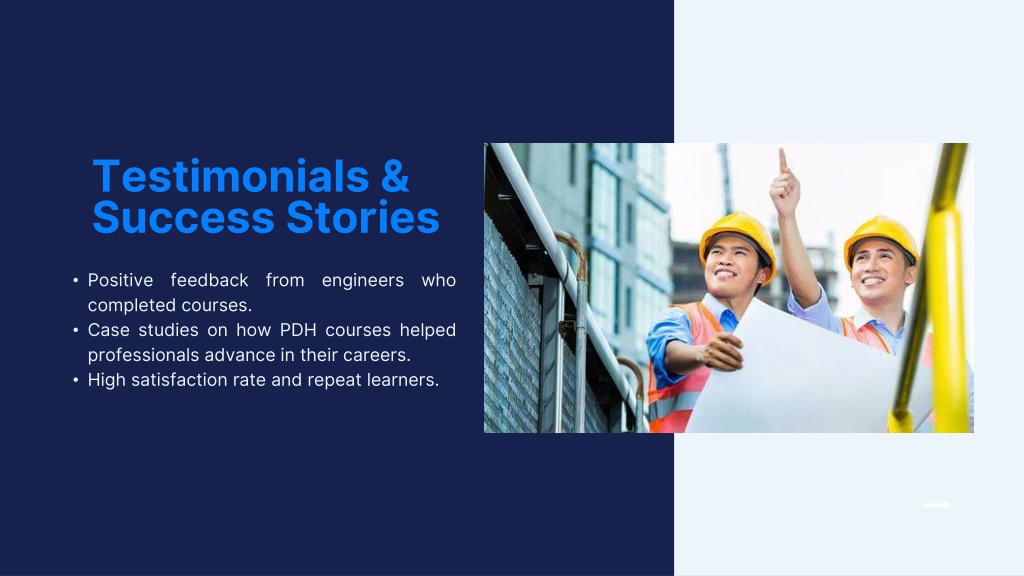 Testimonials & Success Stories

• Positive feedback from engineers who completed courses.
• Case studies on how PDH courses helped professionals advance in their careers.
• High satisfaction rate and repeat learners.